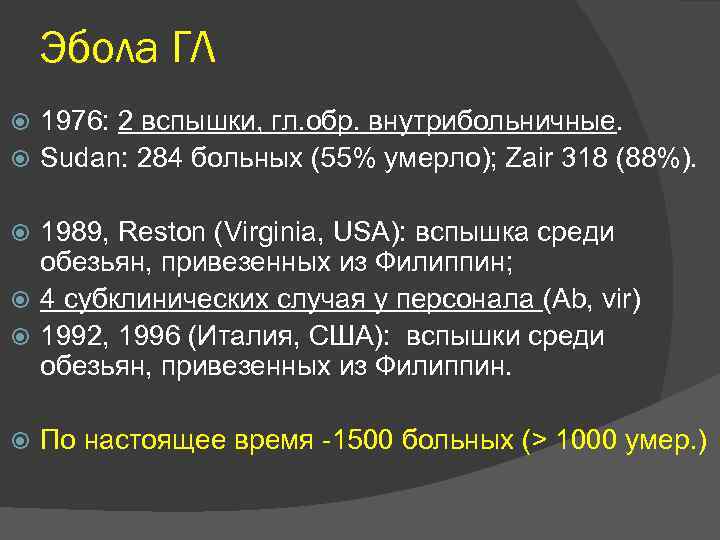 Эбола ГЛ

1976: 2 вспышки, гл.обр. внутрибольничные.

Sudan: 284 больных (55% умерло); Zair 318 (88%).

1989, Reston (Virginia, USA): вспышка среди обезьян, привезенных из Филиппин;

4 субклинических случая у персонала (Ab, vir)

1992, 1996 (Италия, США): вспышки среди обезьян, привезенных из Филиппин.

По настоящее время -1500 больных (> 1000 умер.)